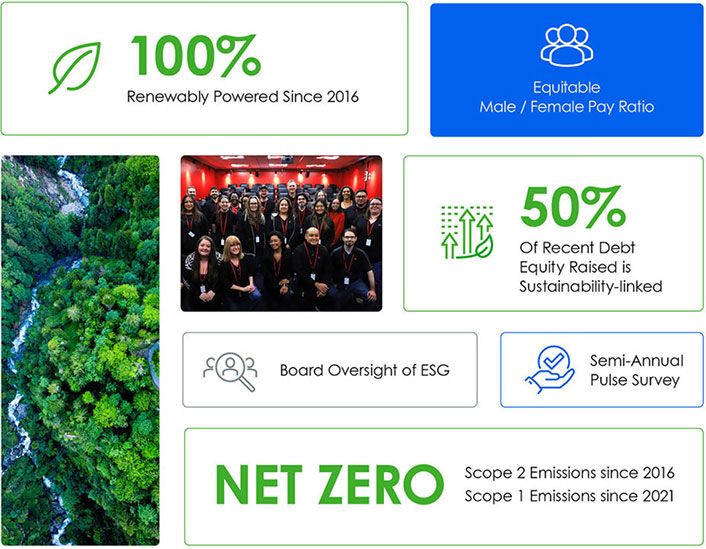 100%
Renewably Powered Since 2016

Equitable
Male / Female Pay Ratio

50%
Of Recent Debt Equity Raised is Sustainability-linked

Board Oversight of ESG

Semi-Annual Pulse Survey

NET ZERO
Scope 2 Emissions since 2016
Scope 1 Emissions since 2021